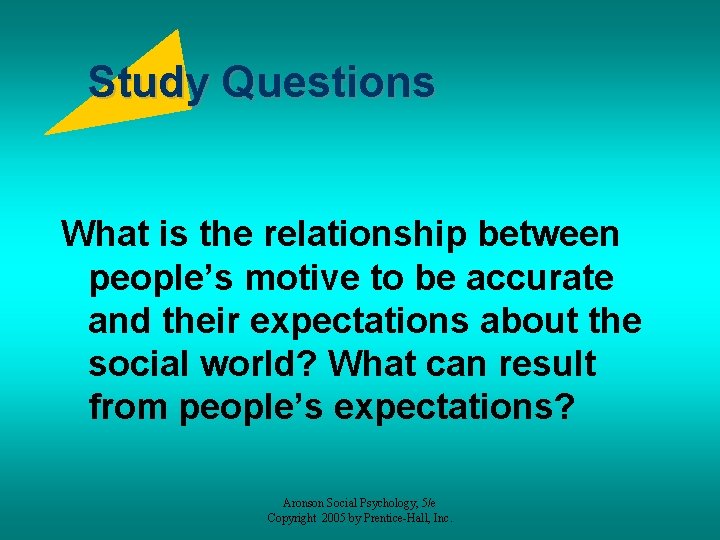 Study Questions

What is the relationship between people’s motive to be accurate and their expectations about the social world? What can result from people’s expectations?

Aronson Social Psychology, 5/e
Copyright 2005 by Prentice-Hall, Inc.